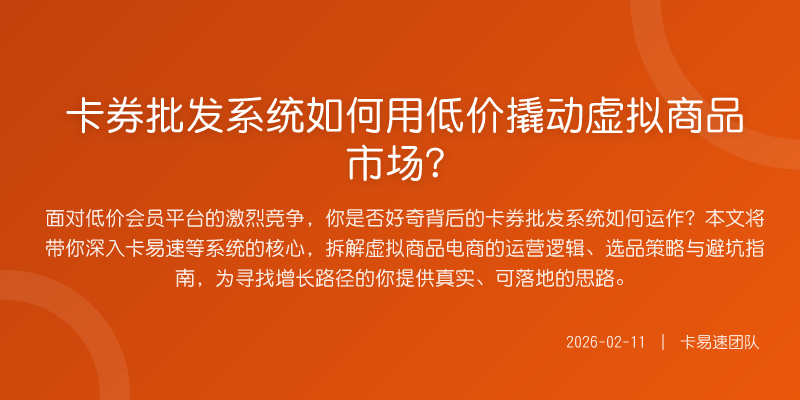 卡券批发系统如何用低价撬动虚拟商品市场？

面对低价会员平台的激烈竞争，你是否好奇背后的卡券批发系统如何运作？本文将带你深入卡易速等系统的核心，拆解虚拟商品电商的运营逻辑、选品策略与避坑指南，为寻找增长路径的你提供真实、可落地的思路。

2026-02-11 | 卡易速团队